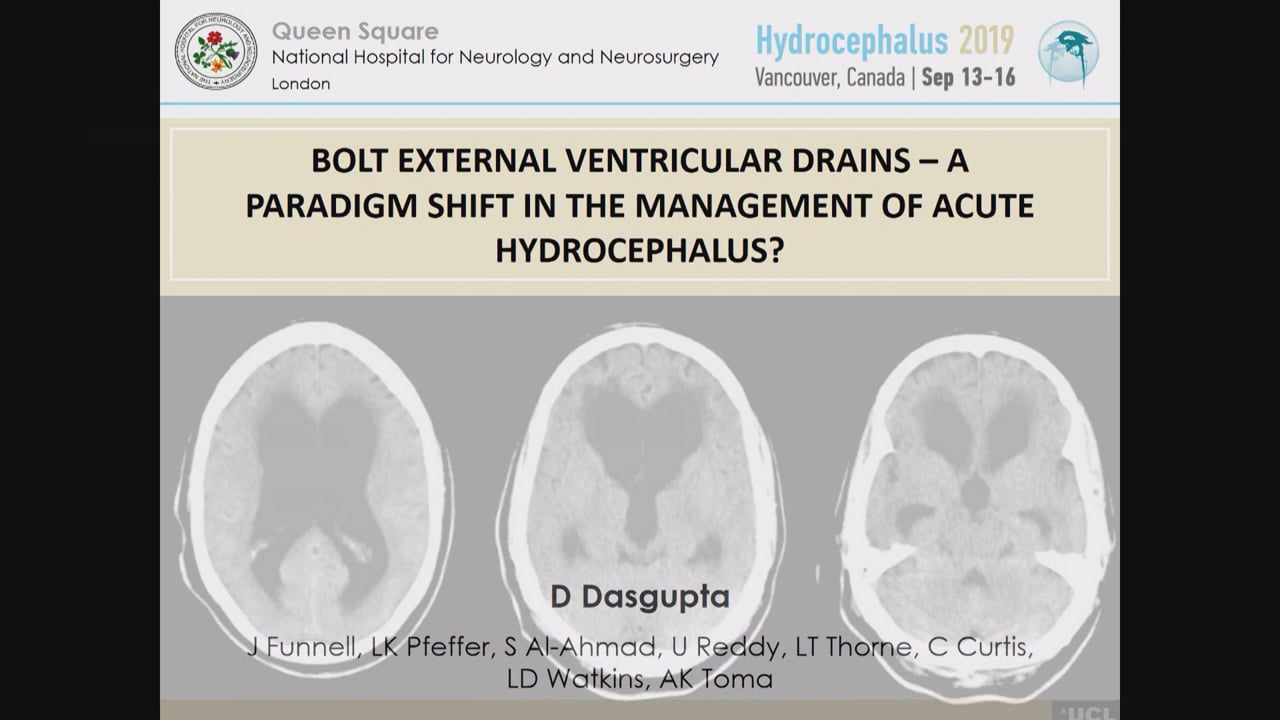 Queen Square
National Hospital for Neurology and Neurosurgery
London

Hydrocephalus 2019
Vancouver, Canada | Sep 13-16

BOLT EXTERNAL VENTRICULAR DRAINS – A PARADIGM SHIFT IN THE MANAGEMENT OF ACUTE HYDROCEPHALUS?

D Dasgupta

J Funnell, LK Pfeffer, S Al-Ahmad, U Reddy, LT Thorne, C Curtis, LD Watkins, AK Toma

UCL